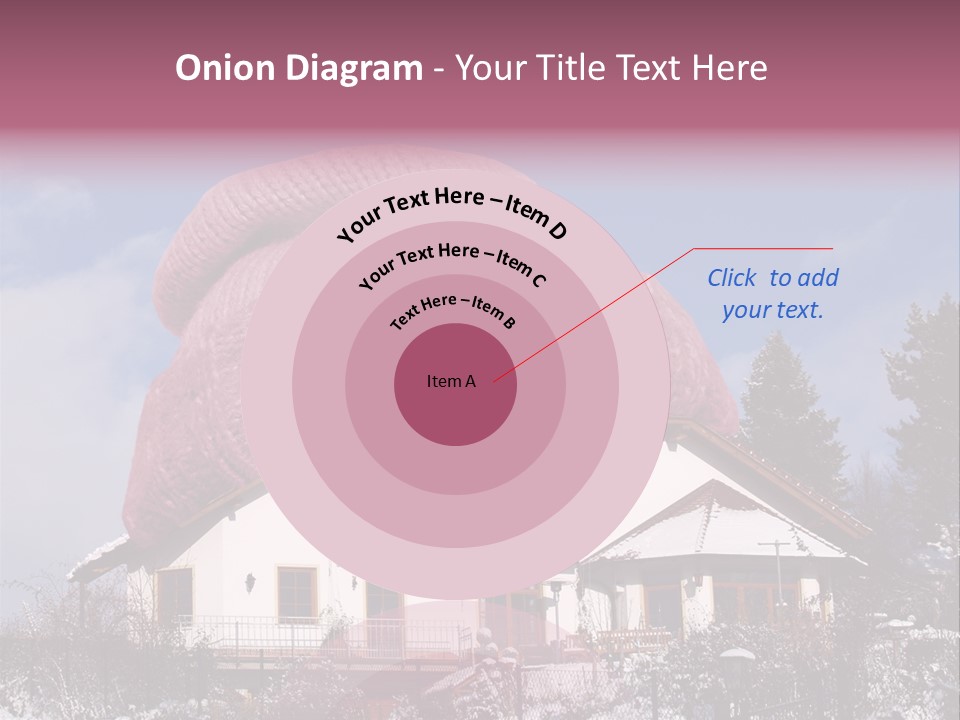 Onion Diagram - Your Title Text Here

Your Text Here – Item D

Your Text Here – Item C

Text Here – Item B

Item A

Click to add your text.